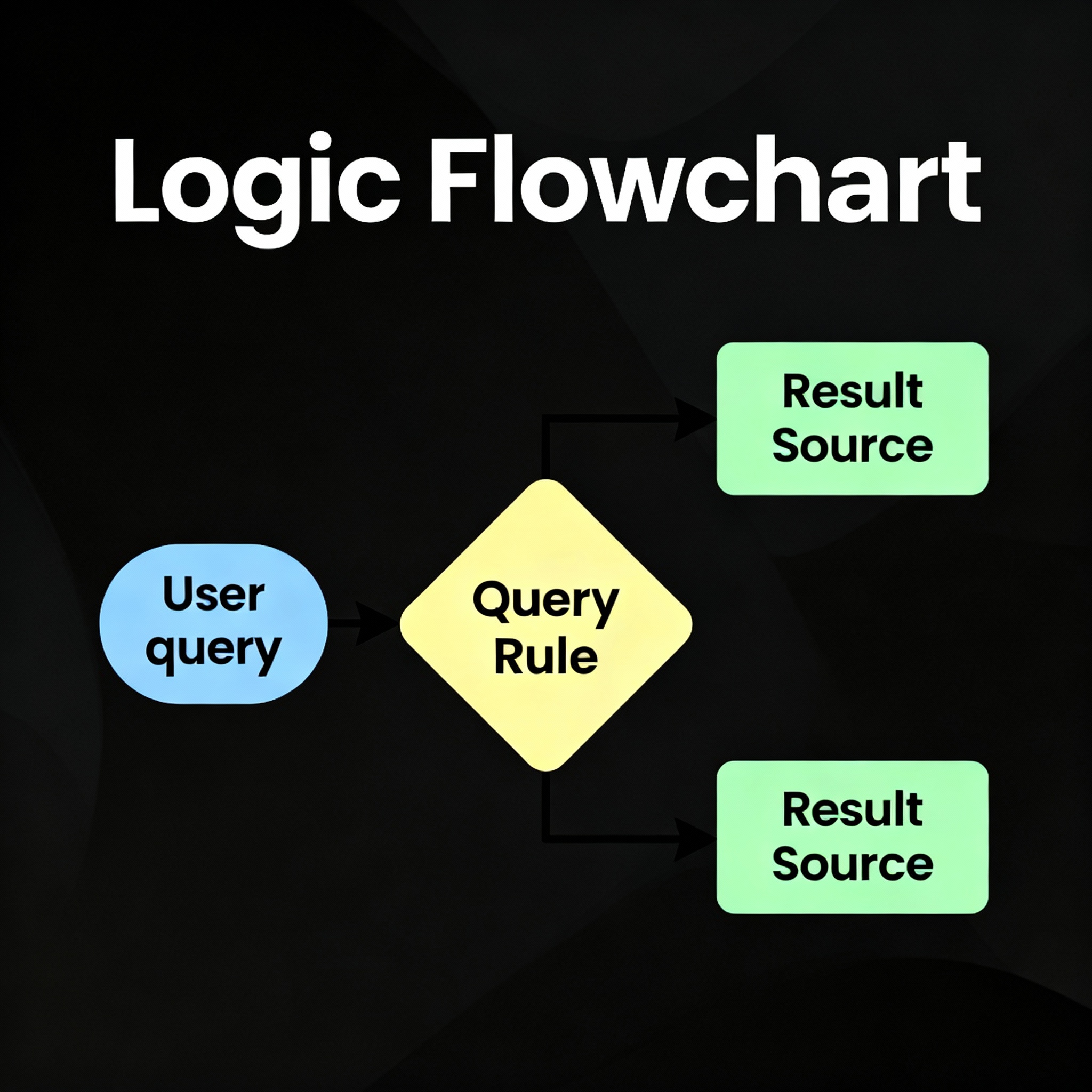 Logic Flowchart

User query

Query Rule

Result Source

Result Source